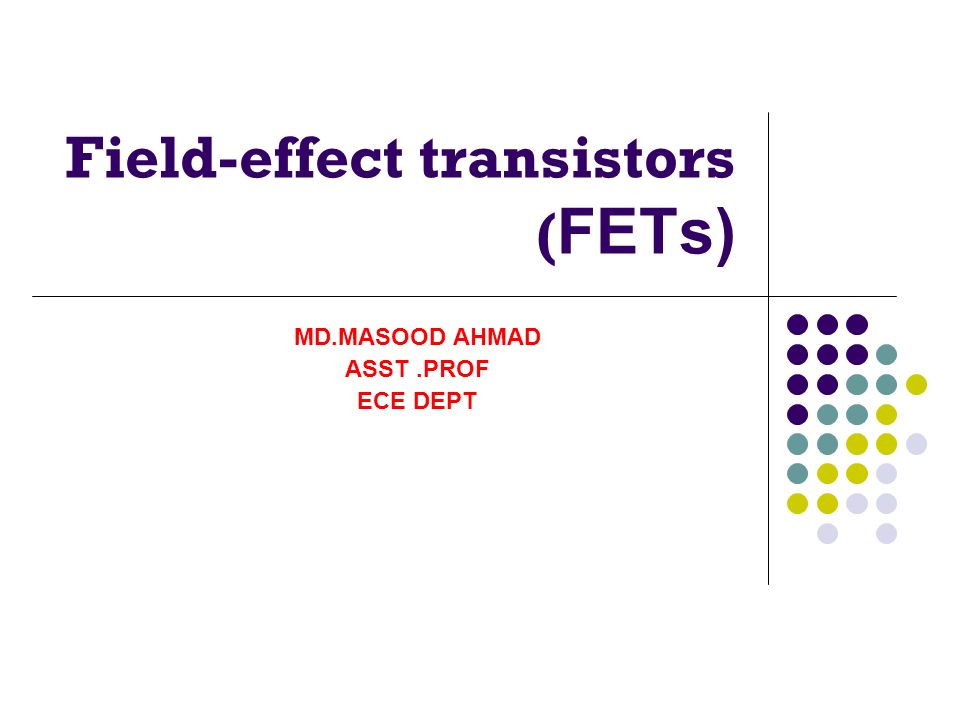 Field-effect transistors (FETs)

MD.MASOOD AHMAD
ASST .PROF
ECE DEPT